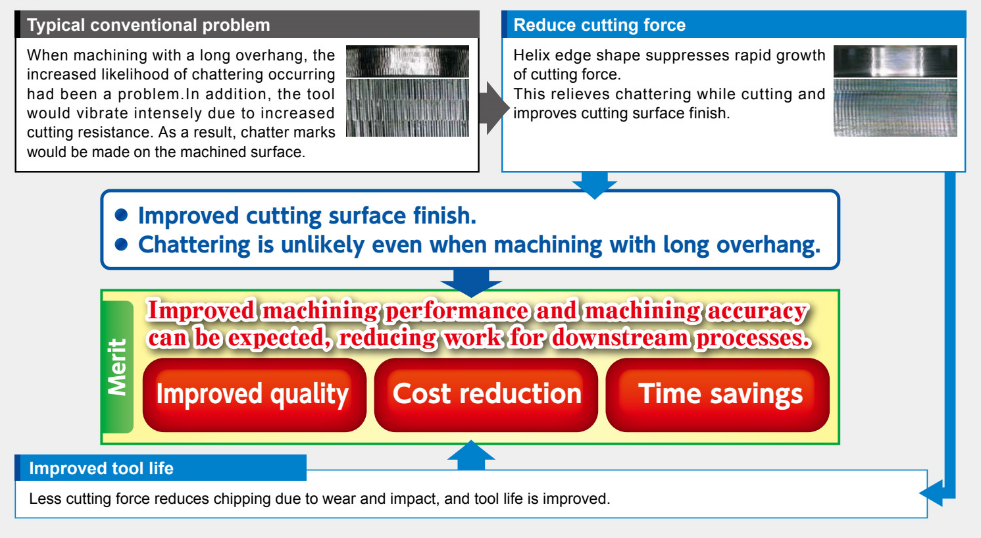 Typical conventional problem

When machining with a long overhang, the increased likelihood of chattering occurring had been a problem.In addition, the tool would vibrate intensely due to increased cutting resistance. As a result, chatter marks would be made on the machined surface.

Reduce cutting force

Helix edge shape suppresses rapid growth of cutting force.
This relieves chattering while cutting and improves cutting surface finish.

● Improved cutting surface finish.
● Chattering is unlikely even when machining with long overhang.

Merit

Improved machining performance and machining accuracy can be expected, reducing work for downstream processes.

Improved quality

Cost reduction

Time savings

Improved tool life

Less cutting force reduces chipping due to wear and impact, and tool life is improved.